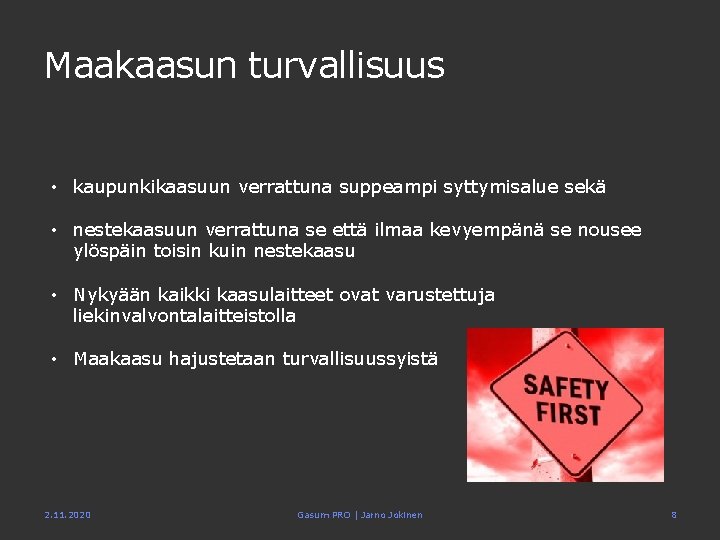 Maakaasun turvallisuus

• kaupunkikaasuun verrattuna suppeampi syttymisalue sekä

• nestekaasuun verrattuna se että ilmaa kevyempänä se nousee ylöspäin toisin kuin nestekaasu

• Nykyään kaikki kaasulaitteet ovat varustettuja liekinvalvontalaitteistolla

• Maakaasu hajustetaan turvallisuussyistä

SAFETY FIRST

2.11.2020

Gasum PRO | Jarno Jokinen

8